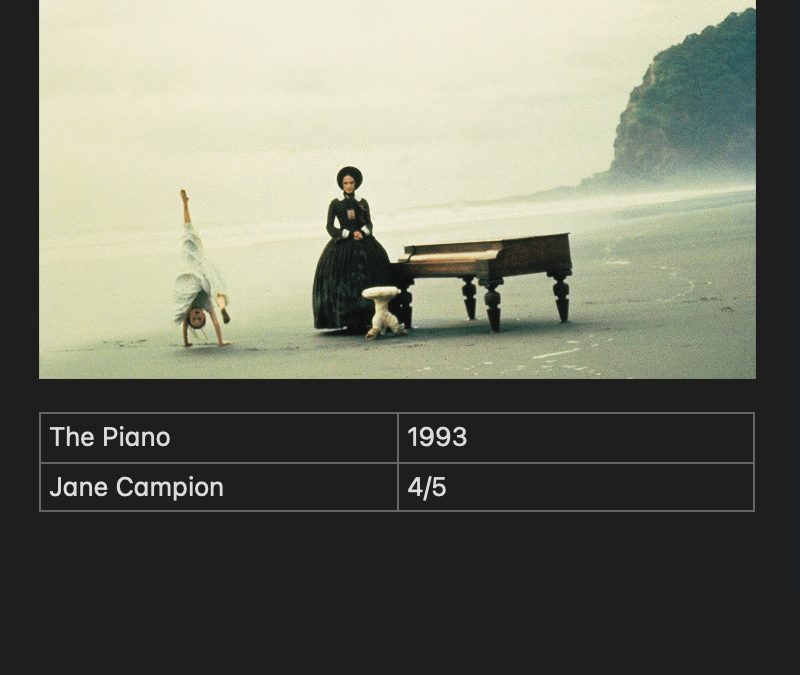 | The Piano | 1993 |
|---|---|
| Jane Campion | 4/5 |